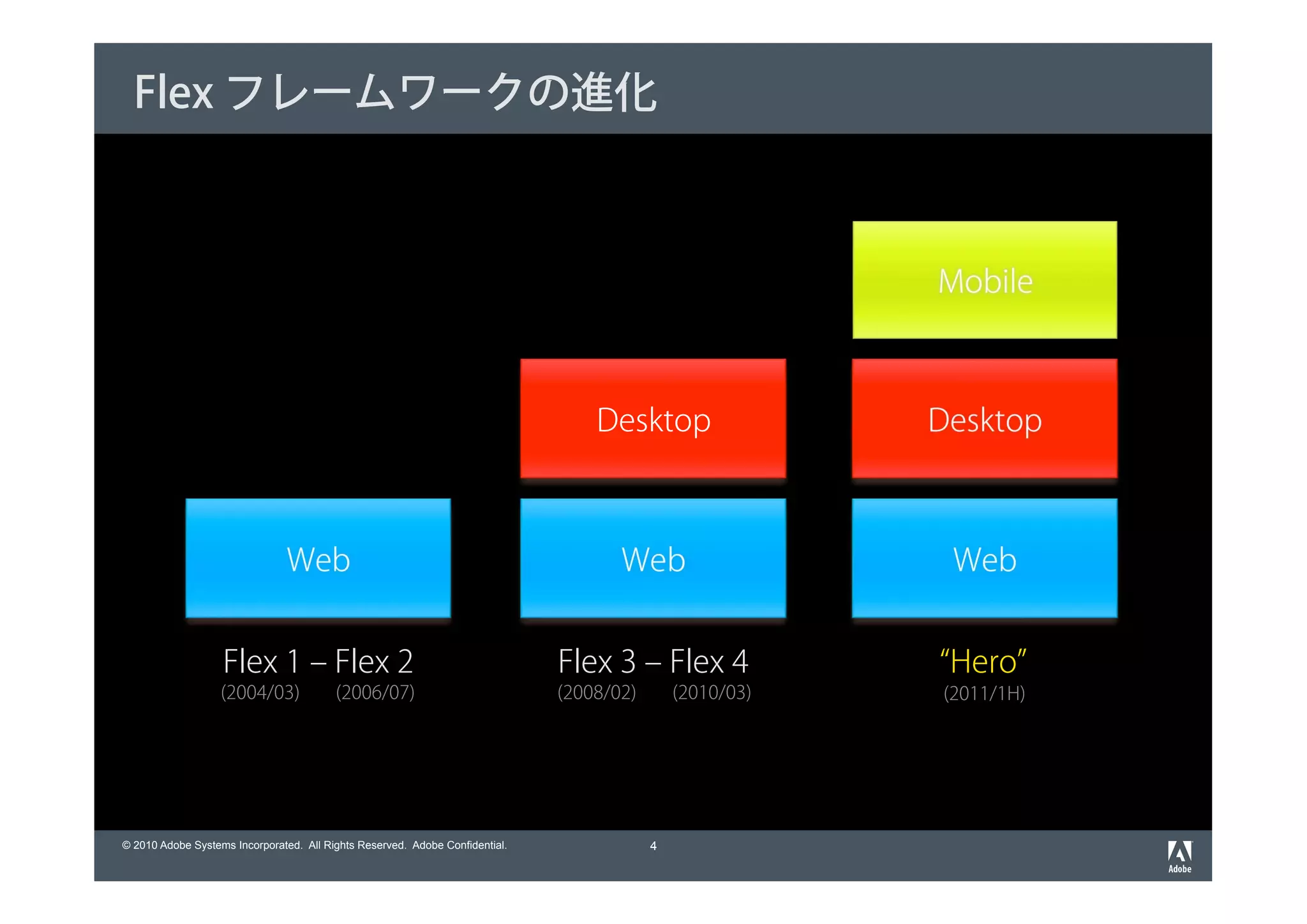 Flex フレームワークの進化

Mobile

Desktop

Desktop

Web

Web

Web

Flex 1 – Flex 2
(2004/03) (2006/07)

Flex 3 – Flex 4
(2008/02) (2010/03)

“Hero”
(2011/1H)

© 2010 Adobe Systems Incorporated. All Rights Reserved. Adobe Confidential.

4

Adobe